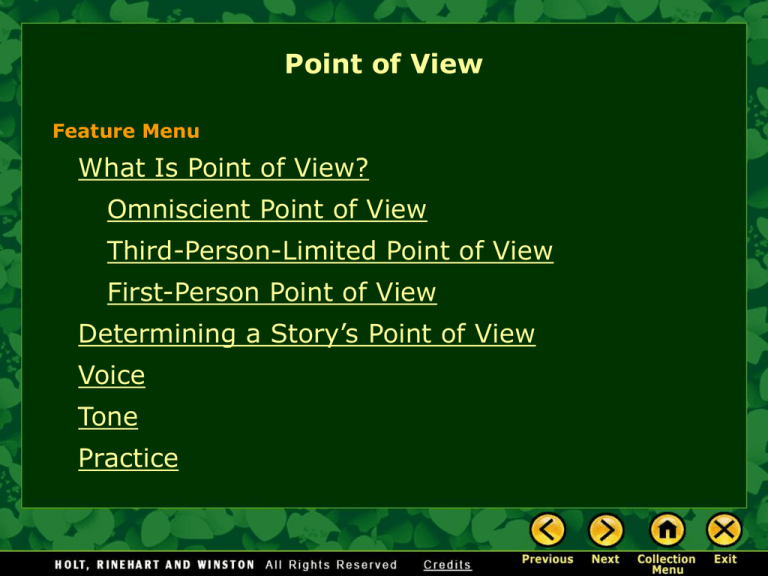 Point of View

Feature Menu

What Is Point of View?

Omniscient Point of View

Third-Person-Limited Point of View

First-Person Point of View

Determining a Story's Point of View

Voice

Tone

Practice

HOLT, RINEHART AND WINSTON All Rights Reserved Credits

Previous Next Collection Menu Exit